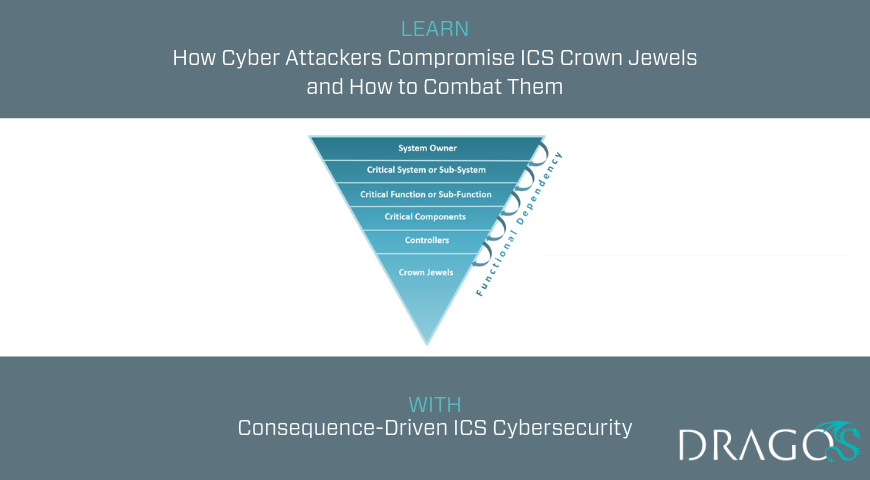 LEARN
How Cyber Attackers Compromise ICS Crown Jewels and How to Combat Them

System Owner
Critical System or Sub-System
Critical Function or Sub-Function
Critical Components
Controllers
Crown Jewels

Functional Dependency

WITH
Consequence-Driven ICS Cybersecurity

DRAGOS